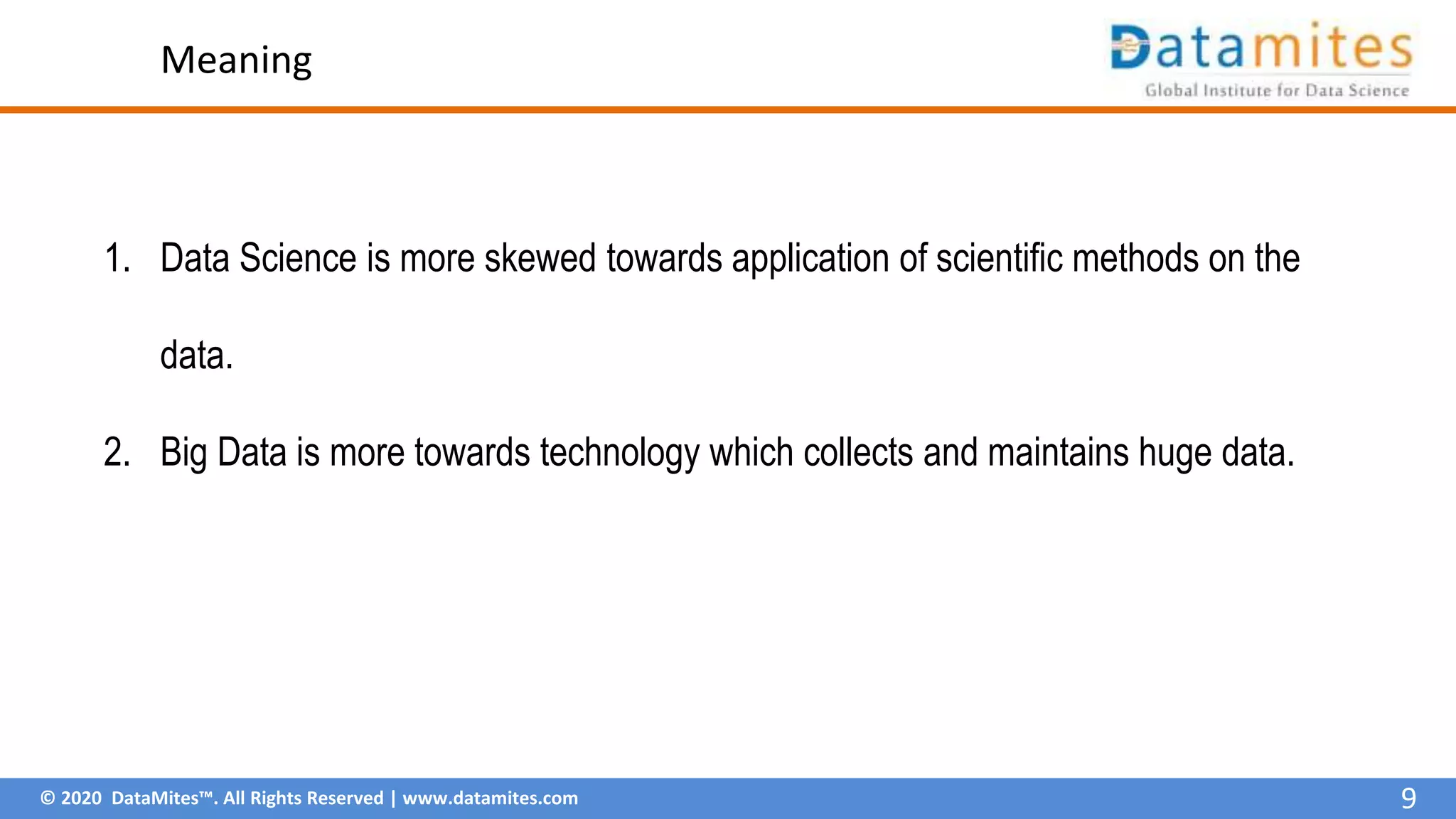 Meaning

Datamites
Global Institute for Data Science

1. Data Science is more skewed towards application of scientific methods on the data.

2. Big Data is more towards technology which collects and maintains huge data.

© 2020 DataMites™. All Rights Reserved | www.datamites.com

9